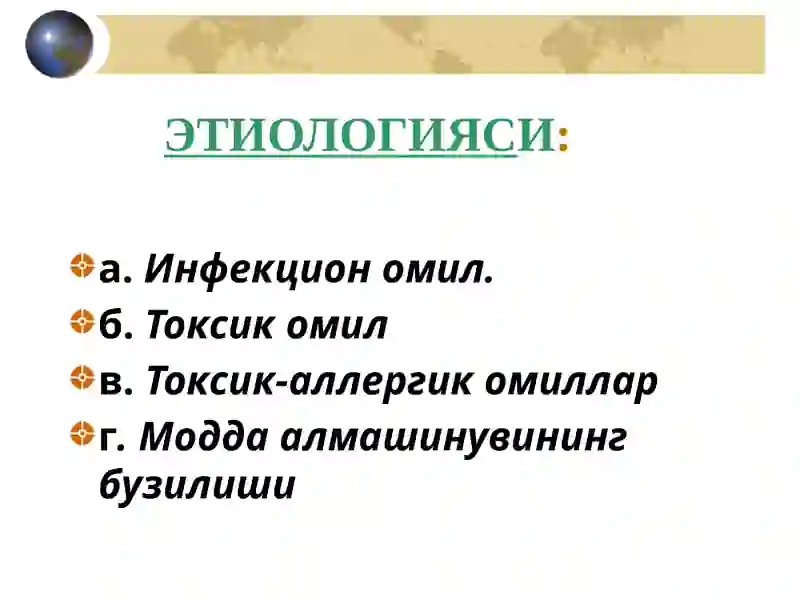 ЭТИОЛОГИЯСИ:

а. Инфекцион омил.

б. Токсик омил

в. Токсик-аллергик омиллар

г. Модда алмашинувининг бузилиши